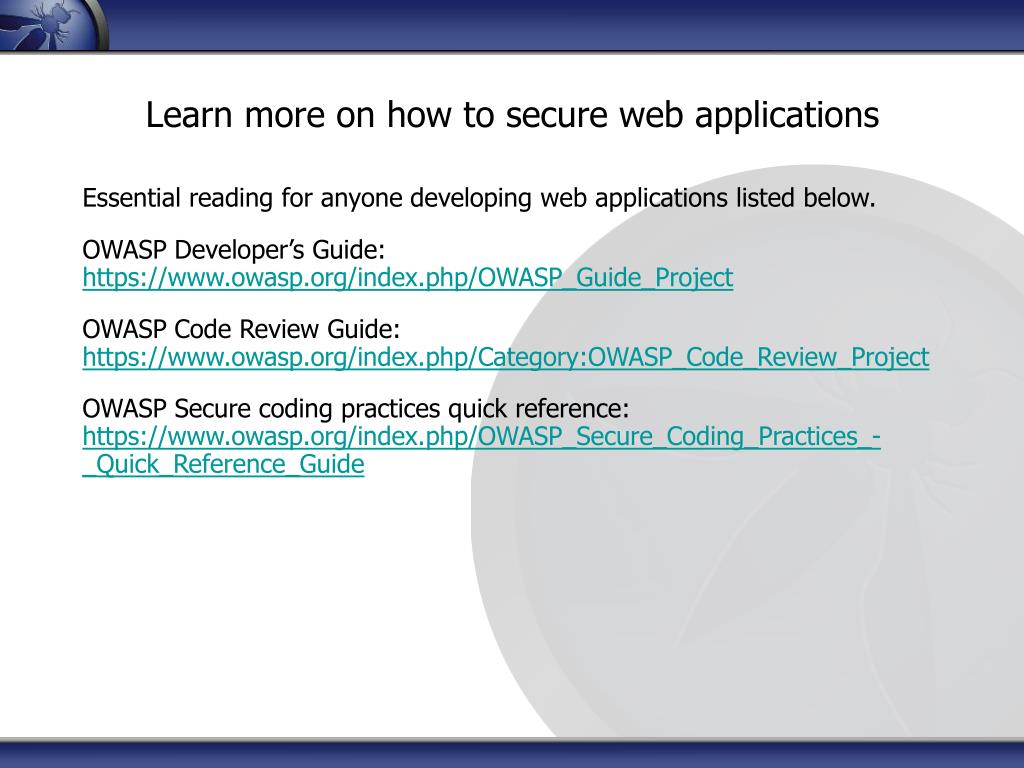 Learn more on how to secure web applications

Essential reading for anyone developing web applications listed below.

OWASP Developer’s Guide:
https://www.owasp.org/index.php/OWASP_Guide_Project

OWASP Code Review Guide:
https://www.owasp.org/index.php/Category:OWASP_Code_Review_Project

OWASP Secure coding practices quick reference:
https://www.owasp.org/index.php/OWASP_Secure_Coding_Practices_-_Quick_Reference_Guide